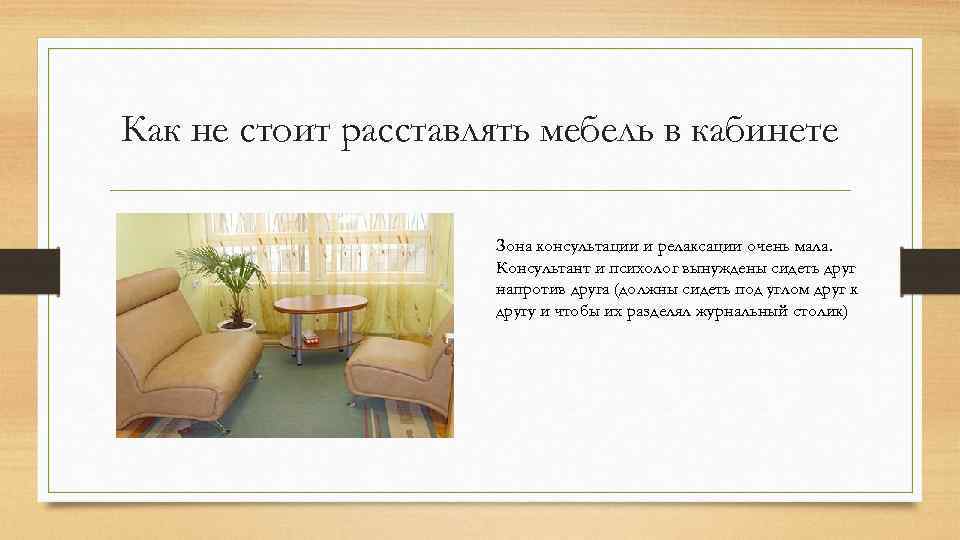 Как не стоит расставлять мебель в кабинете

Зона консультации и релаксации очень мала. Консультант и психолог вынуждены сидеть друг напротив друга (должны сидеть под углом друг к другу и чтобы их разделял журнальный столик)